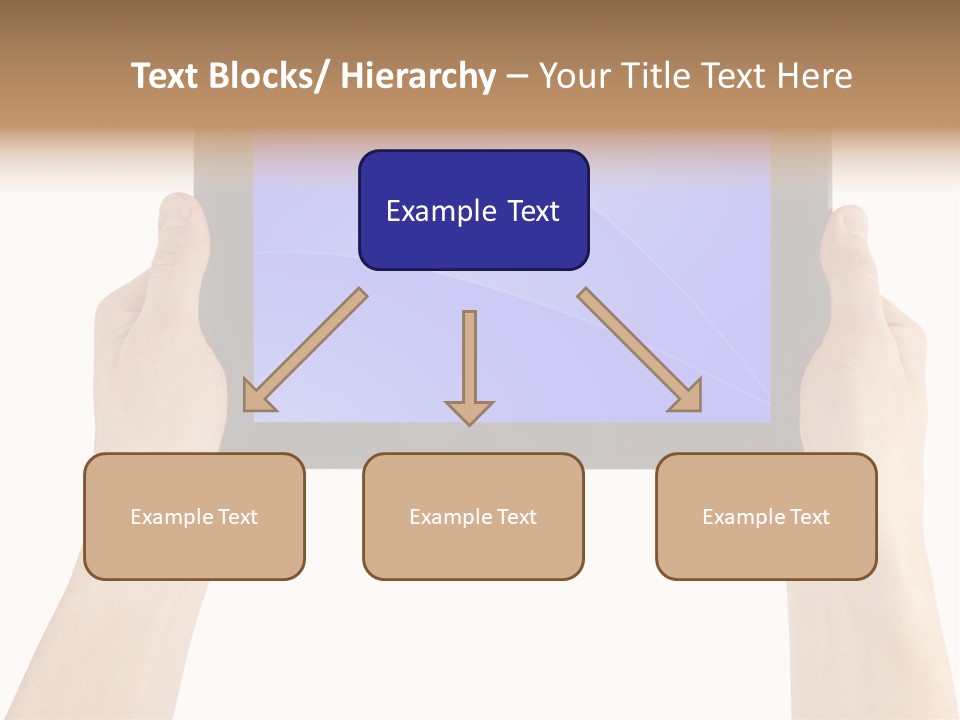 Text Blocks/ Hierarchy – Your Title Text Here

Example Text

Example Text

Example Text

Example Text